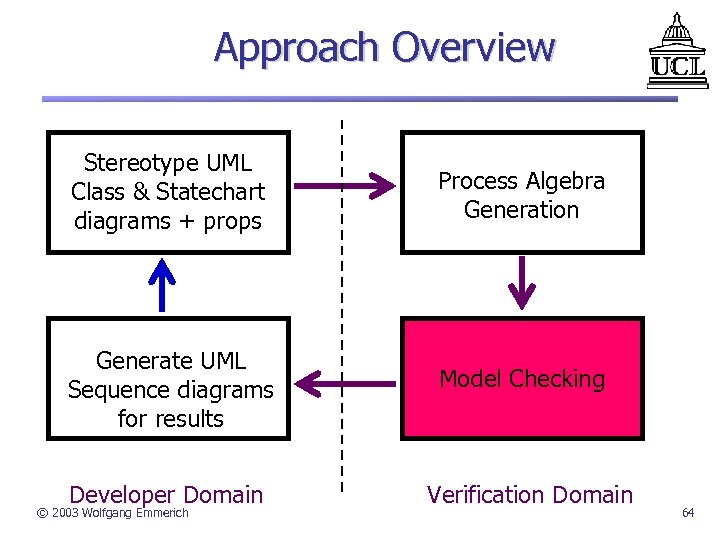 Approach Overview

UCL

Stereotype UML Class & Statechart diagrams + props

Process Algebra Generation

Generate UML Sequence diagrams for results

Model Checking

Developer Domain

Verification Domain

© 2003 Wolfgang Emmerich

64